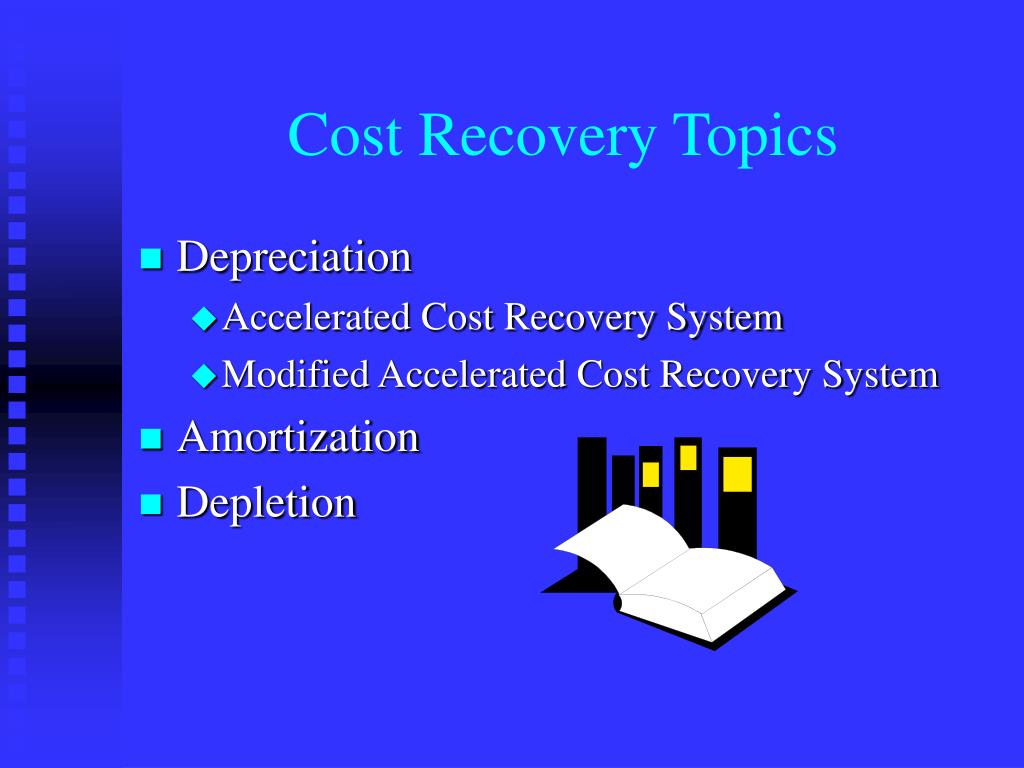 Cost Recovery Topics

Depreciation

Accelerated Cost Recovery System

Modified Accelerated Cost Recovery System

Amortization

Depletion